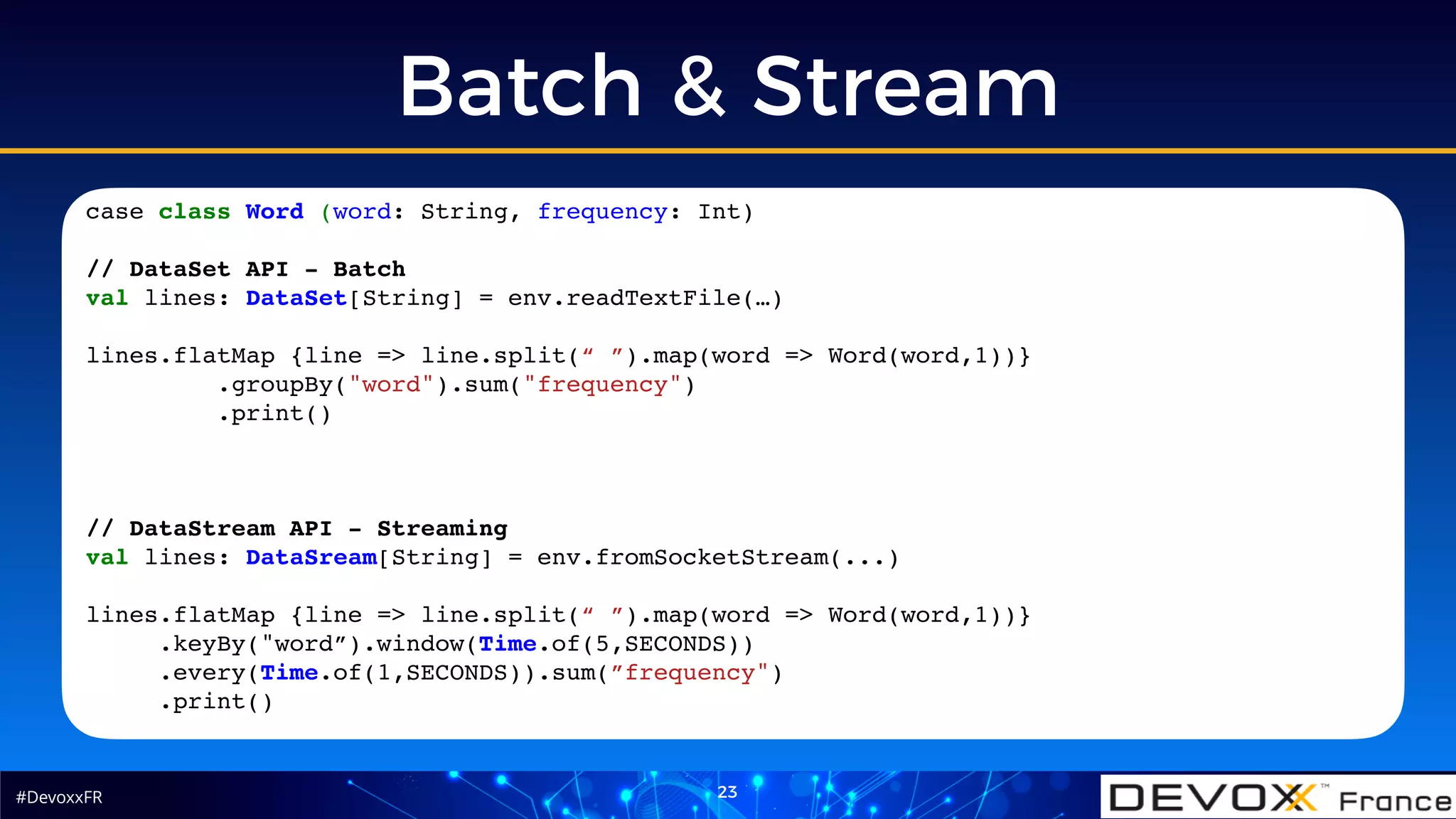 Batch & Stream

case class Word (word: String, frequency: Int)

// DataSet API – Batch
val lines: DataSet[String] = env.readTextFile(…)

lines.flatMap {line => line.split(“ ”).map(word => Word(word,1))}
         .groupBy("word").sum("frequency")
         .print()

// DataStream API – Streaming
val lines: DataSream[String] = env.fromSocketStream(...)

lines.flatMap {line => line.split(“ ”).map(word => Word(word,1))}
     .keyBy("word”).window(Time.of(5,SECONDS))
     .every(Time.of(1,SECONDS)).sum(”frequency")
     .print()

#DevoxxFR

23

DEVOXX™ France